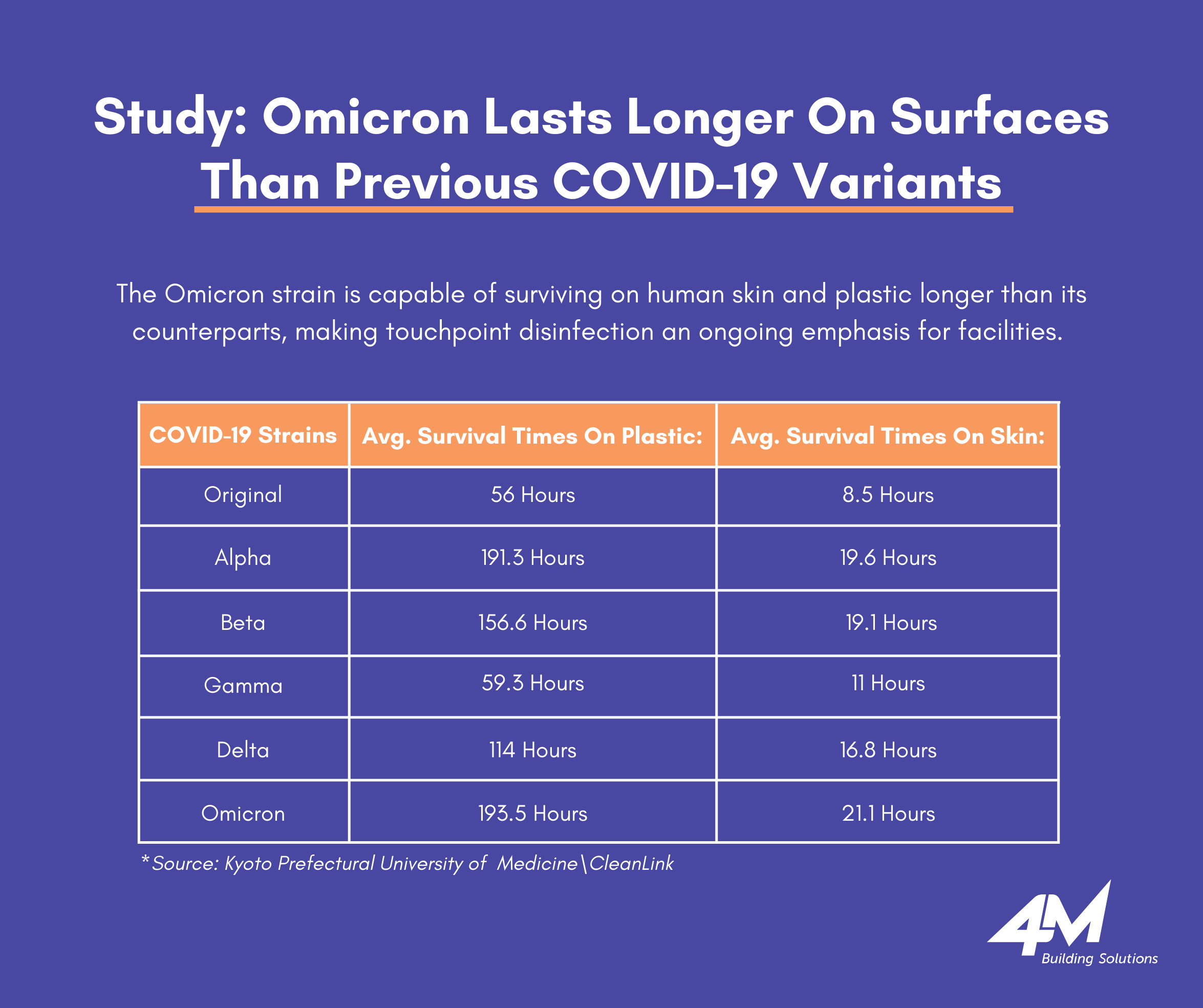 Study: Omicron Lasts Longer On Surfaces Than Previous COVID-19 Variants

The Omicron strain is capable of surviving on human skin and plastic longer than its counterparts, making touchpoint disinfection an ongoing emphasis for facilities.

| COVID-19 Strains | Avg. Survival Times On Plastic: | Avg. Survival Times On Skin: |
|---|---|---|
| Original | 56 Hours | 8.5 Hours |
| Alpha | 191.3 Hours | 19.6 Hours |
| Beta | 156.6 Hours | 19.1 Hours |
| Gamma | 59.3 Hours | 11 Hours |
| Delta | 114 Hours | 16.8 Hours |
| Omicron | 193.5 Hours | 21.1 Hours |

*Source: Kyoto Prefectural University of Medicine\CleanLink

4M Building Solutions